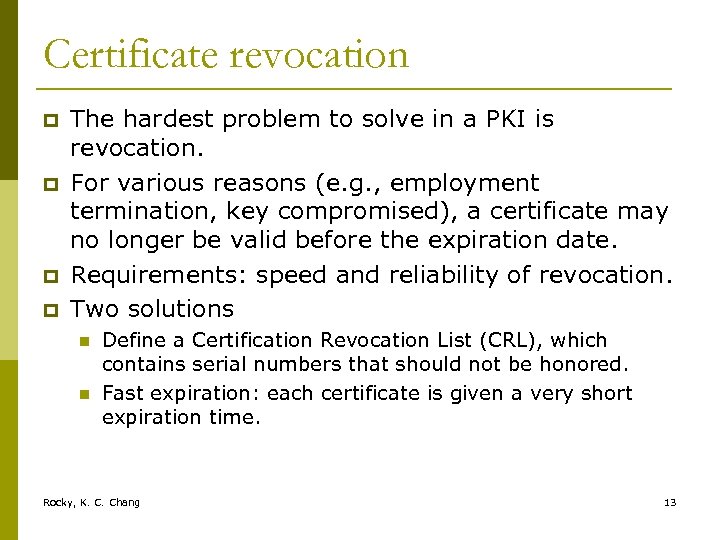 Certificate revocation

The hardest problem to solve in a PKI is revocation.

For various reasons (e.g., employment termination, key compromised), a certificate may no longer be valid before the expiration date.

Requirements: speed and reliability of revocation.

Two solutions

Define a Certification Revocation List (CRL), which contains serial numbers that should not be honored.

Fast expiration: each certificate is given a very short expiration time.

Rocky, K. C. Chang

13